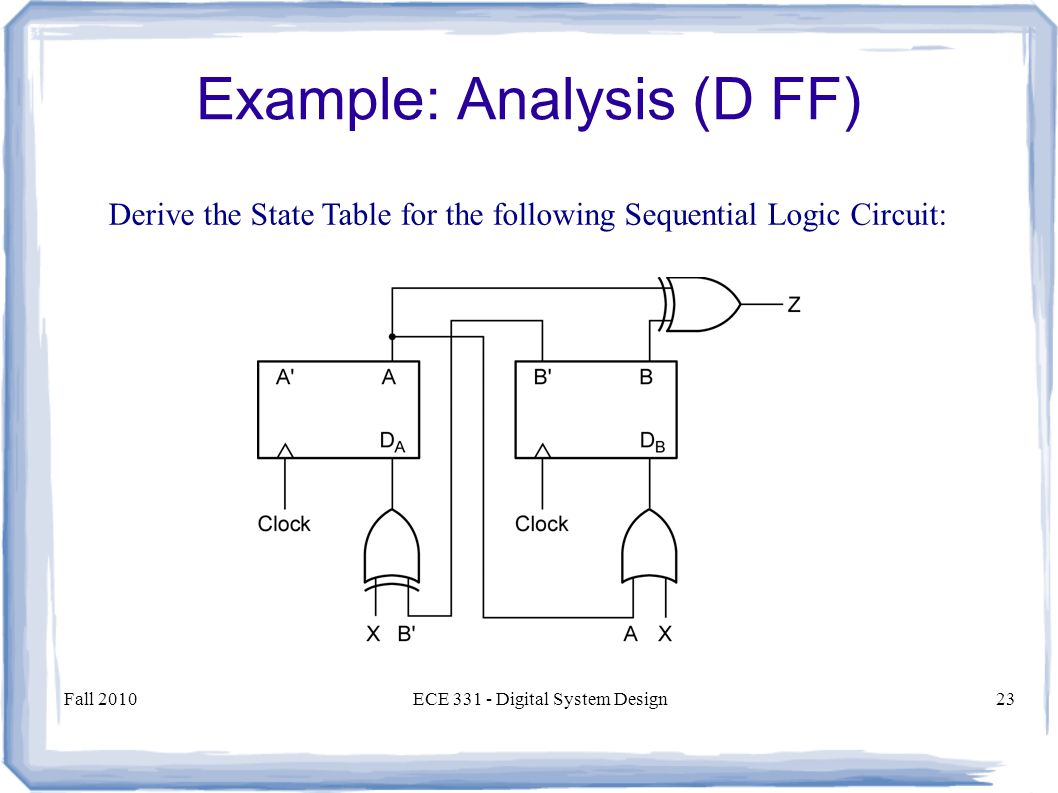 Example: Analysis (D FF)

Derive the State Table for the following Sequential Logic Circuit:

Z

A'

A

$D_A$

B'

B

$D_B$

Clock

Clock

X

B'

A

X

Fall 2010

ECE 331 - Digital System Design

23